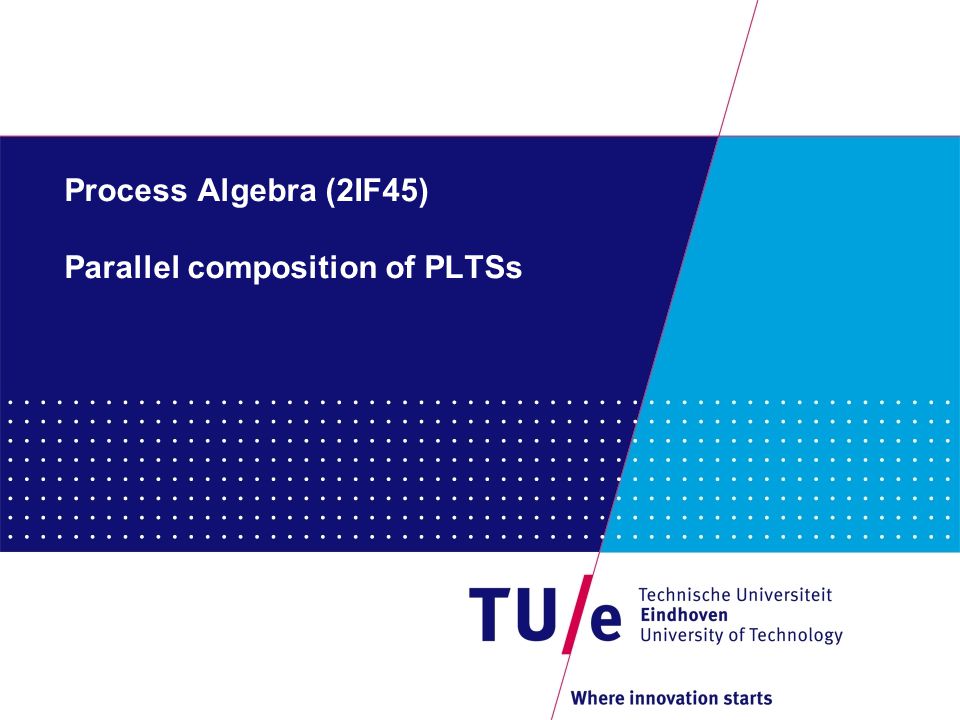 Process Algebra (2IF45)

Parallel composition of PLTSs

TU/e Technische Universiteit Eindhoven University of Technology

Where innovation starts